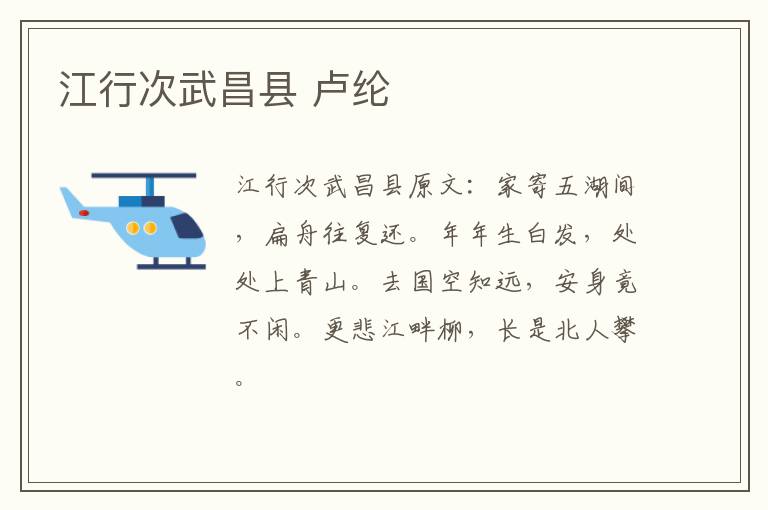 江行次武昌县 卢纶

江行次武昌县原文：家寄五湖间，扁舟往复还。年年生白发，处处上青山。去国空知远，安身竟不闲。更悲江畔柳，长是北人攀。